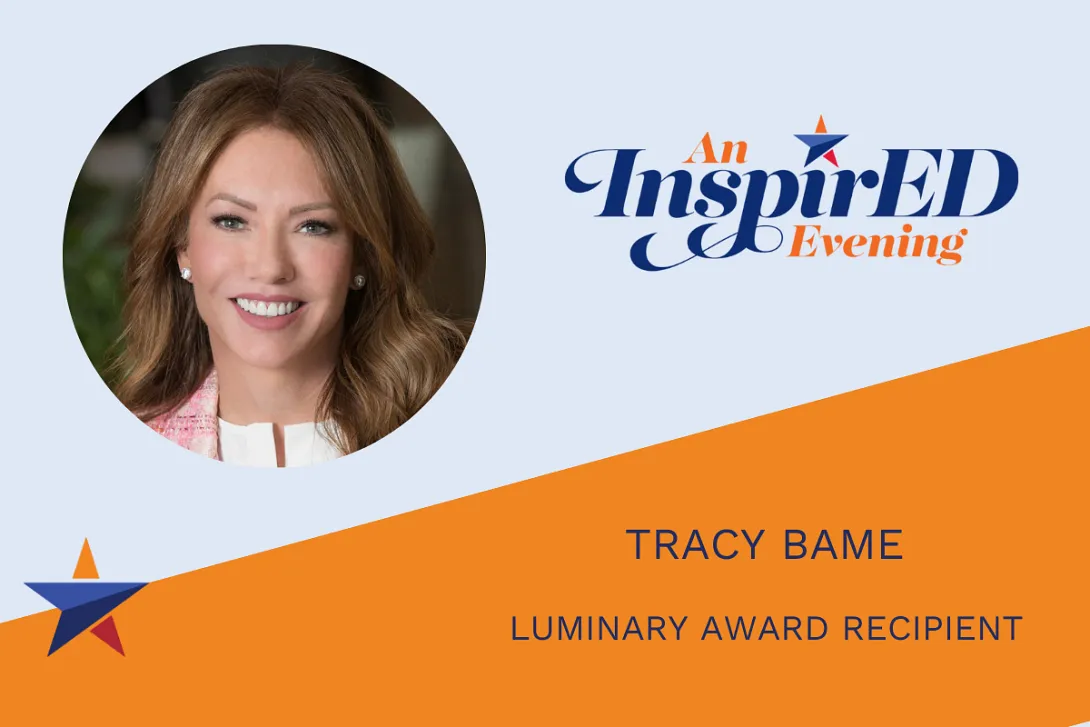 An InspirED Evening

TRACY BAME

LUMINARY AWARD RECIPIENT